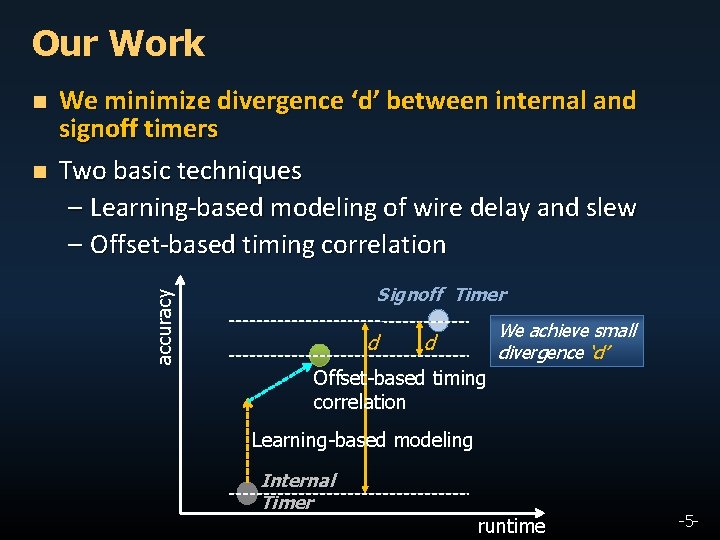 Our Work

We minimize divergence ‘d’ between internal and signoff timers

Two basic techniques
– Learning-based modeling of wire delay and slew
– Offset-based timing correlation

accuracy

Signoff Timer

d

d

We achieve small divergence ‘d’

Offset-based timing correlation

Learning-based modeling

Internal Timer

runtime

-5-